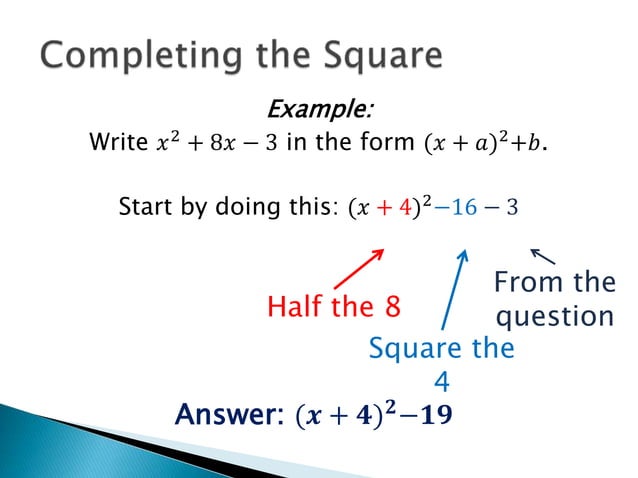 Completing the Square

Example:

Write $x^2 + 8x - 3$ in the form $(x + a)^2 + b$.

Start by doing this: $(x + 4)^2 - 16 - 3$

Half the 8

Square the 4

From the question

Answer: $(x + 4)^2 - 19$